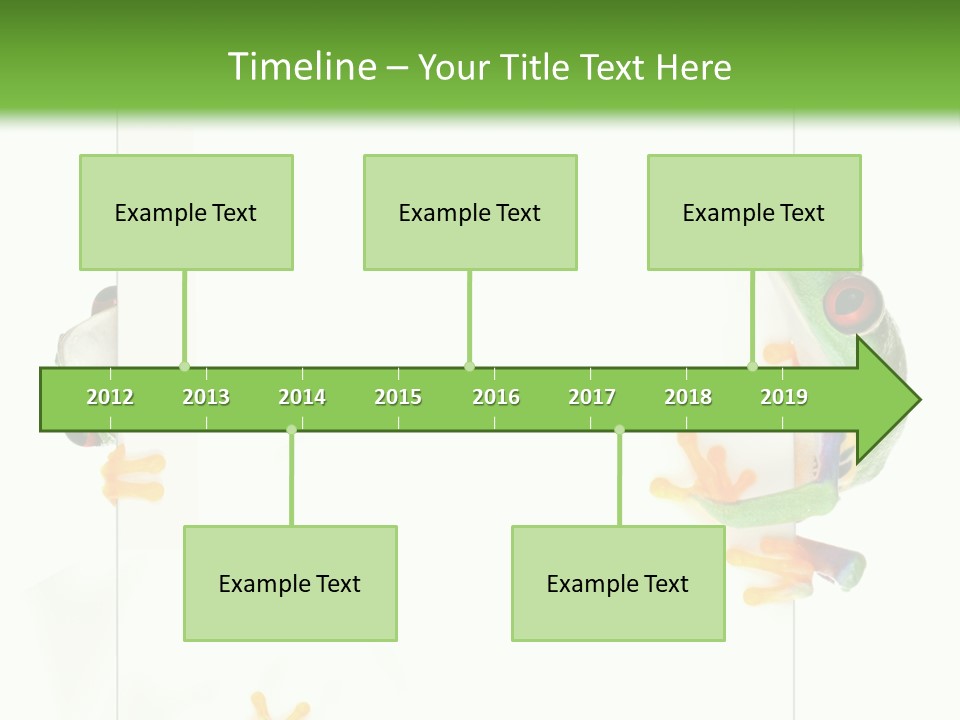 Timeline – Your Title Text Here

Example Text

Example Text

Example Text

2012 2013 2014 2015 2016 2017 2018 2019

Example Text

Example Text